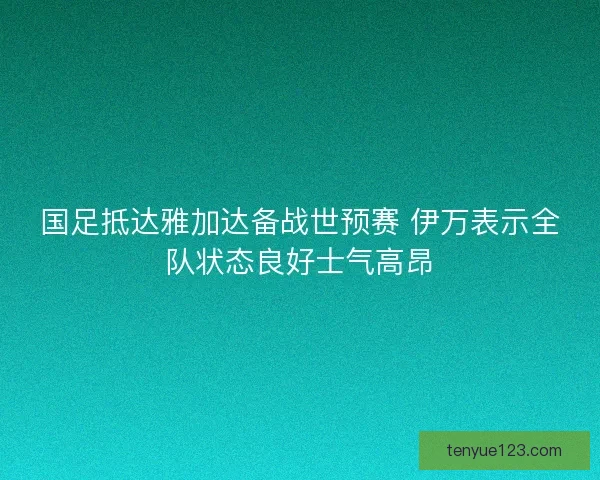 国足抵达雅加达备战世预赛 伊万表示全队状态良好士气高昂

tenyue123.com